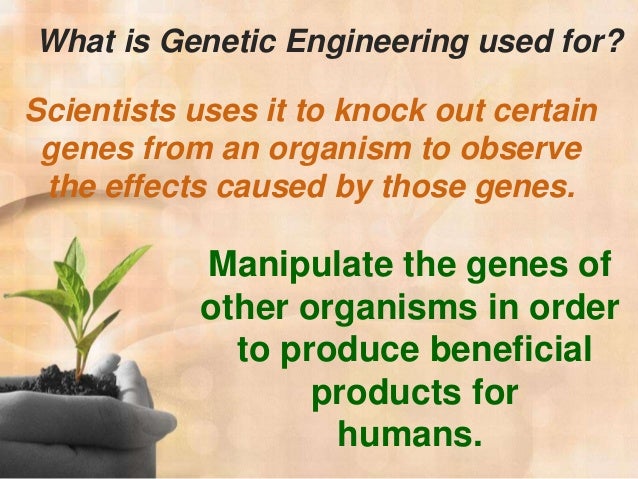 What is Genetic Engineering used for?

Scientists uses it to knock out certain genes from an organism to observe the effects caused by those genes.

Manipulate the genes of other organisms in order to produce beneficial products for humans.